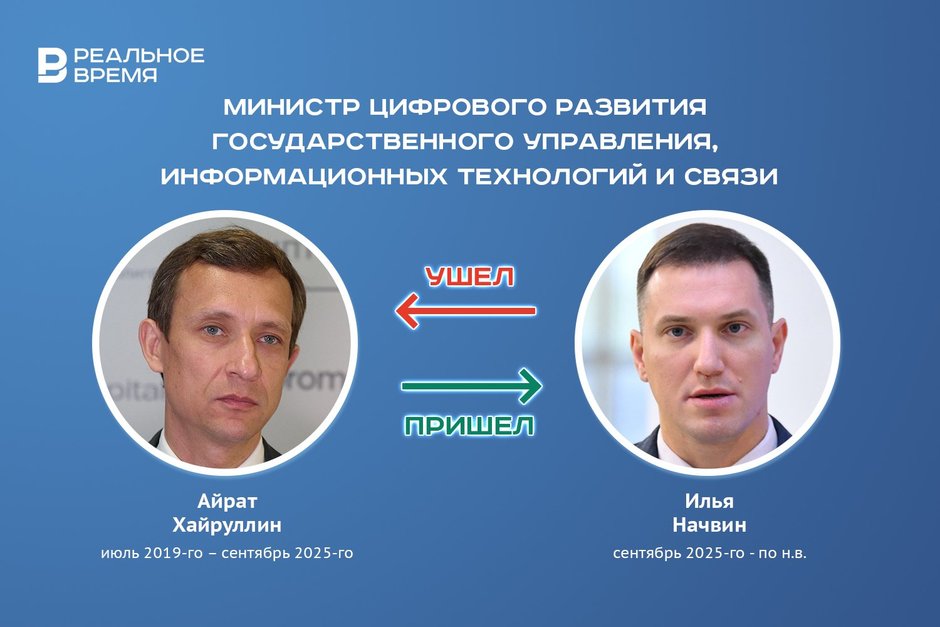 РЕАЛЬНОЕ ВРЕМЯ

МИНИСТР ЦИФРОВОГО РАЗВИТИЯ ГОСУДАРСТВЕННОГО УПРАВЛЕНИЯ, ИНФОРМАЦИОННЫХ ТЕХНОЛОГИЙ И СВЯЗИ

УШЕЛ

ПРИШЕЛ

Айрат Хайруллин
июль 2019-го – сентябрь 2025-го

Илья Начвин
сентябрь 2025-го - по н.в.